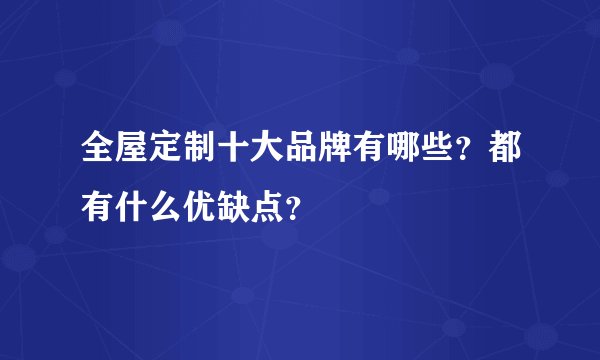 全屋定制十大品牌有哪些？都有什么优缺点？